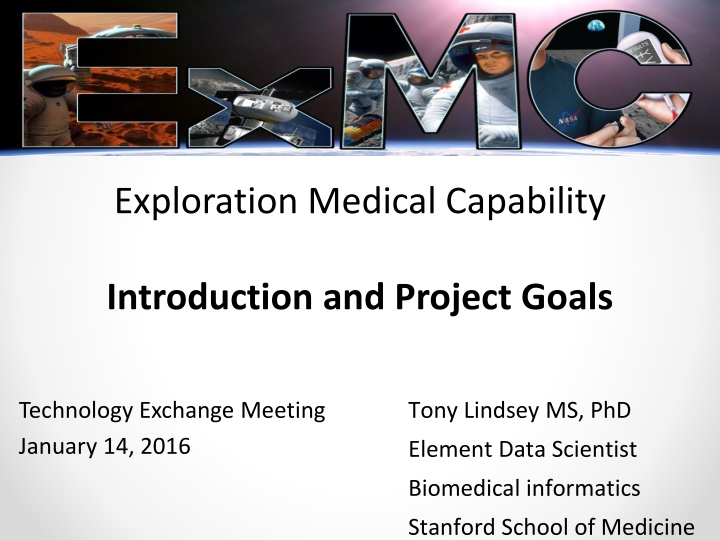 ExMC

Exploration Medical Capability

Introduction and Project Goals

Technology Exchange Meeting
January 14, 2016

Tony Lindsey MS, PhD
Element Data Scientist
Biomedical informatics
Stanford School of Medicine